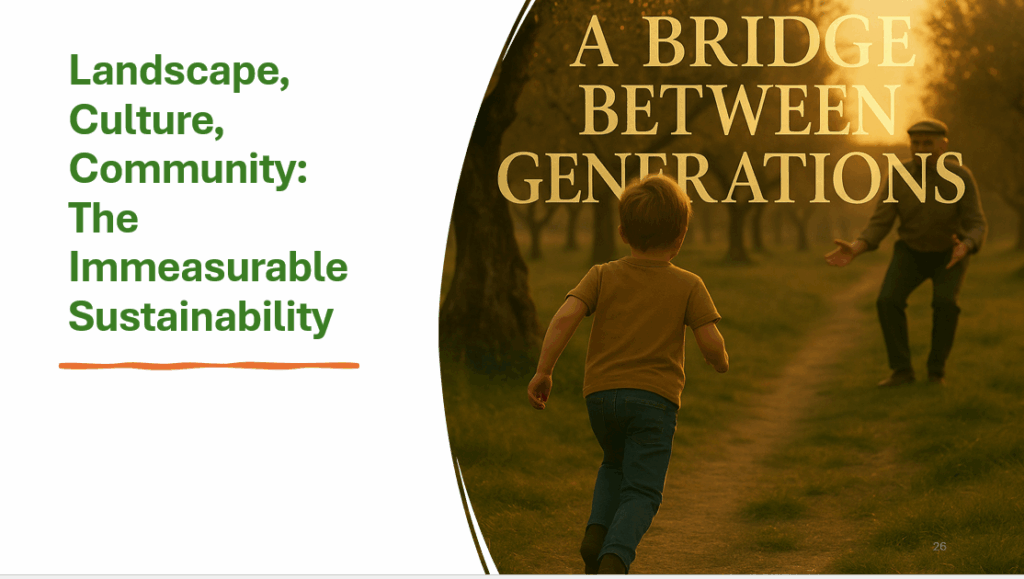 Landscape, Culture, Community: The Immeasurable Sustainability

A BRIDGE BETWEEN GENERATIONS

26